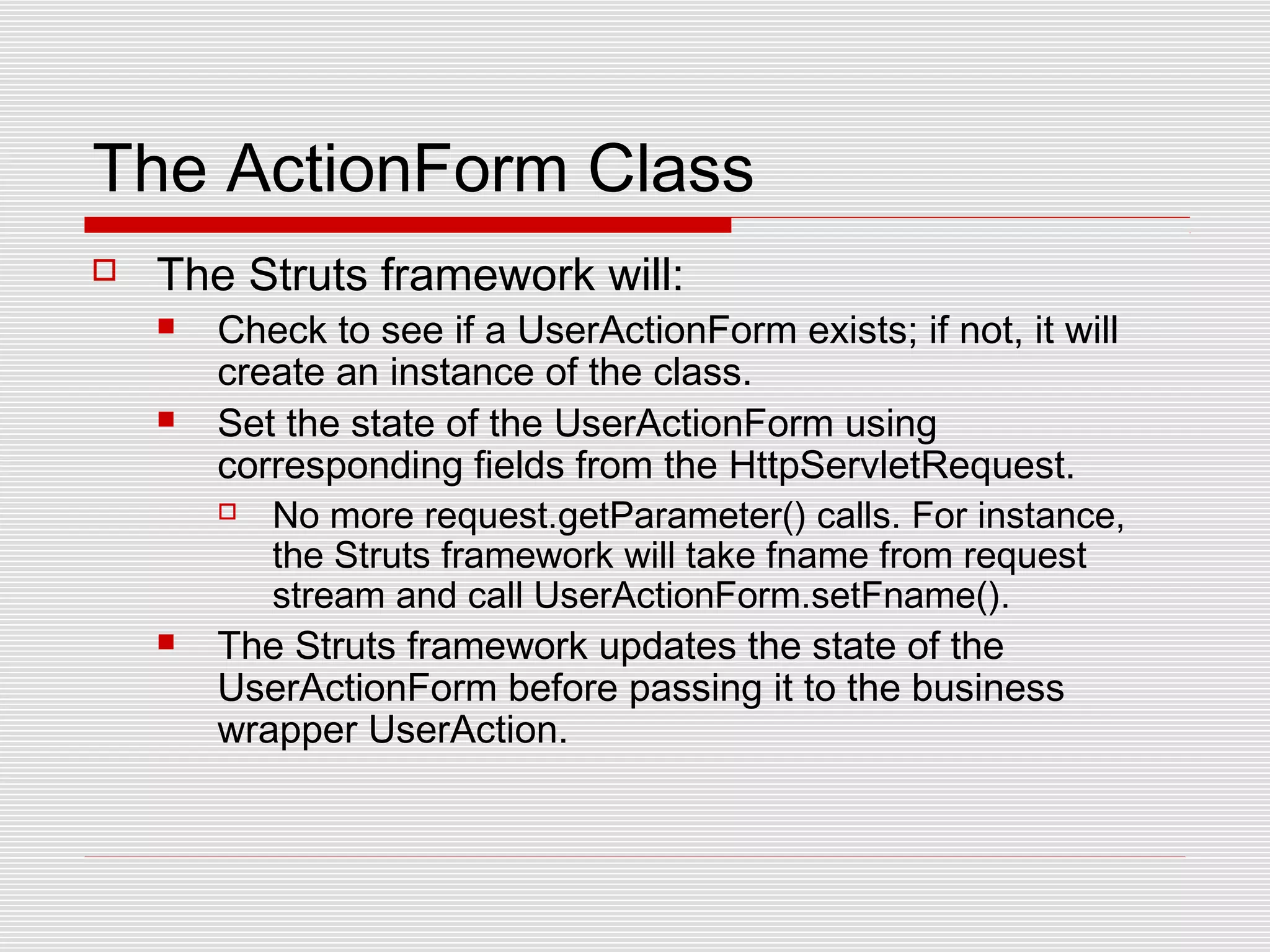 The ActionForm Class

The Struts framework will:

Check to see if a UserActionForm exists; if not, it will create an instance of the class.

Set the state of the UserActionForm using corresponding fields from the HttpServletRequest.

No more request.getParameter() calls. For instance, the Struts framework will take fname from request stream and call UserActionForm.setFname().

The Struts framework updates the state of the UserActionForm before passing it to the business wrapper UserAction.